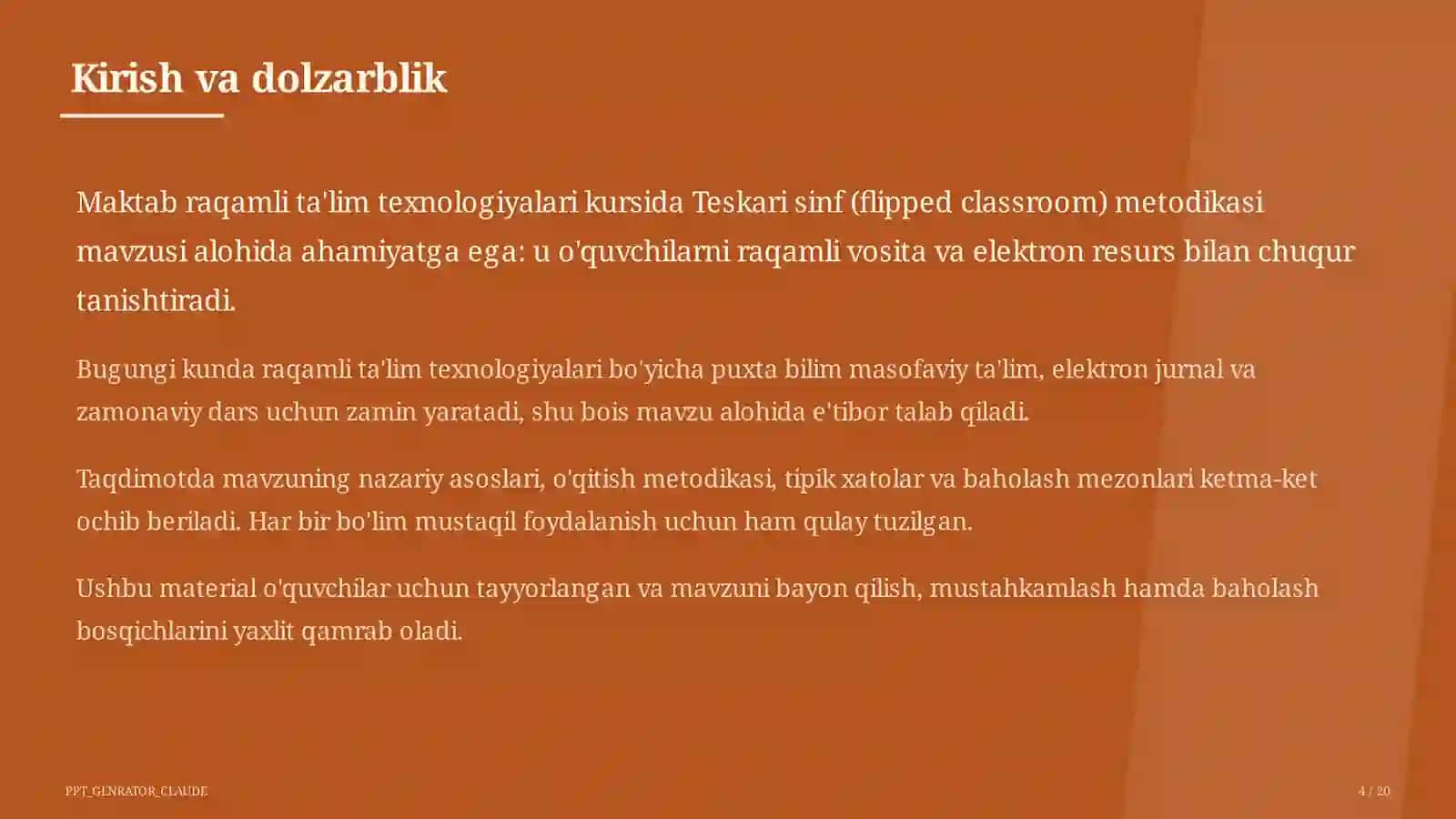 Kirish va dolzarblik

Maktab raqamli ta'lim texnologiyalari kursida Teskari sinf (flipped classroom) metodikasi mavzusi alohida ahamiyatga ega: u o'quvchilarni raqamli vosita va elektron resurs bilan chuqur tanishtiradi.

Bugungi kunda raqamli ta'lim texnologiyalari bo'yicha puxta bilim masofaviy ta'lim, elektron jurnal va zamonaviy dars uchun zamin yaratadi, shu bois mavzu alohida e'tibor talab qiladi.

Taqdimotda mavzuning nazariy asoslari, o'qitish metodikasi, tipik xatolar va baholash mezonlari ketma-ket ochib beriladi. Har bir bo'lim mustaqil foydalanish uchun ham qulay tuzilgan.

Ushbu material o'quvchilar uchun tayyorlangan va mavzuni bayon qilish, mustahkamlash hamda baholash bosqichlarini yaxlit qamrab oladi.

PPT_GENRATOR_CLAUDE

4 / 20